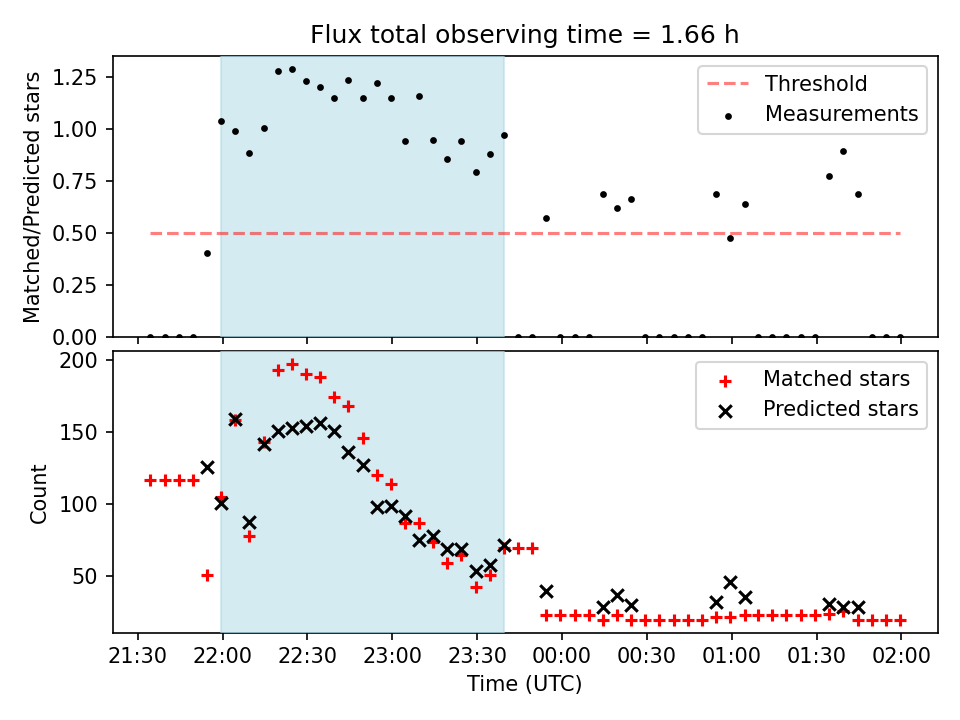 Flux total observing time = 1.66 h

Matched/Predicted stars

1.25
1.00
0.75
0.50
0.25
0.00

Threshold
Measurements

Count

200
150
100
50

Matched stars
Predicted stars

21:30
22:00
22:30
23:00
23:30
00:00
00:30
01:00
01:30
02:00

Time (UTC)